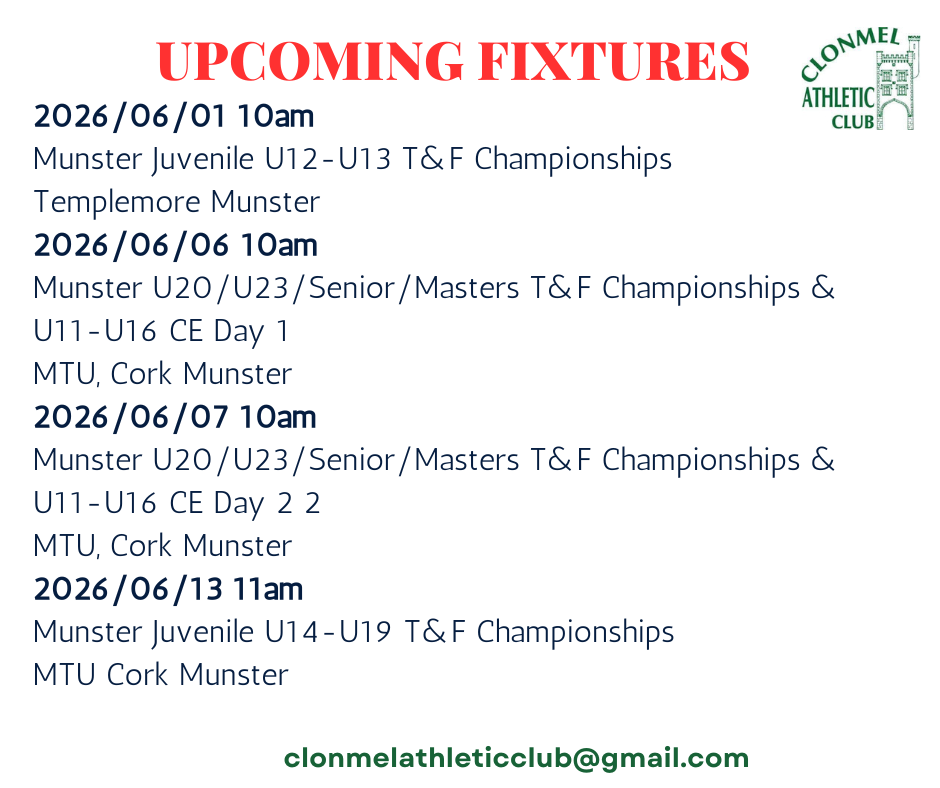 UPCOMING FIXTURES

CLONMEL ATHLETIC CLUB

2026/06/01 10am
Munster Juvenile U12-U13 T&F Championships
Templemore Munster

2026/06/06 10am
Munster U20/U23/Senior/Masters T&F Championships & U11-U16 CE Day 1
MTU, Cork Munster

2026/06/07 10am
Munster U20/U23/Senior/Masters T&F Championships & U11-U16 CE Day 2 2
MTU, Cork Munster

2026/06/13 11am
Munster Juvenile U14-U19 T&F Championships
MTU Cork Munster

clonmelathleticclub@gmail.com